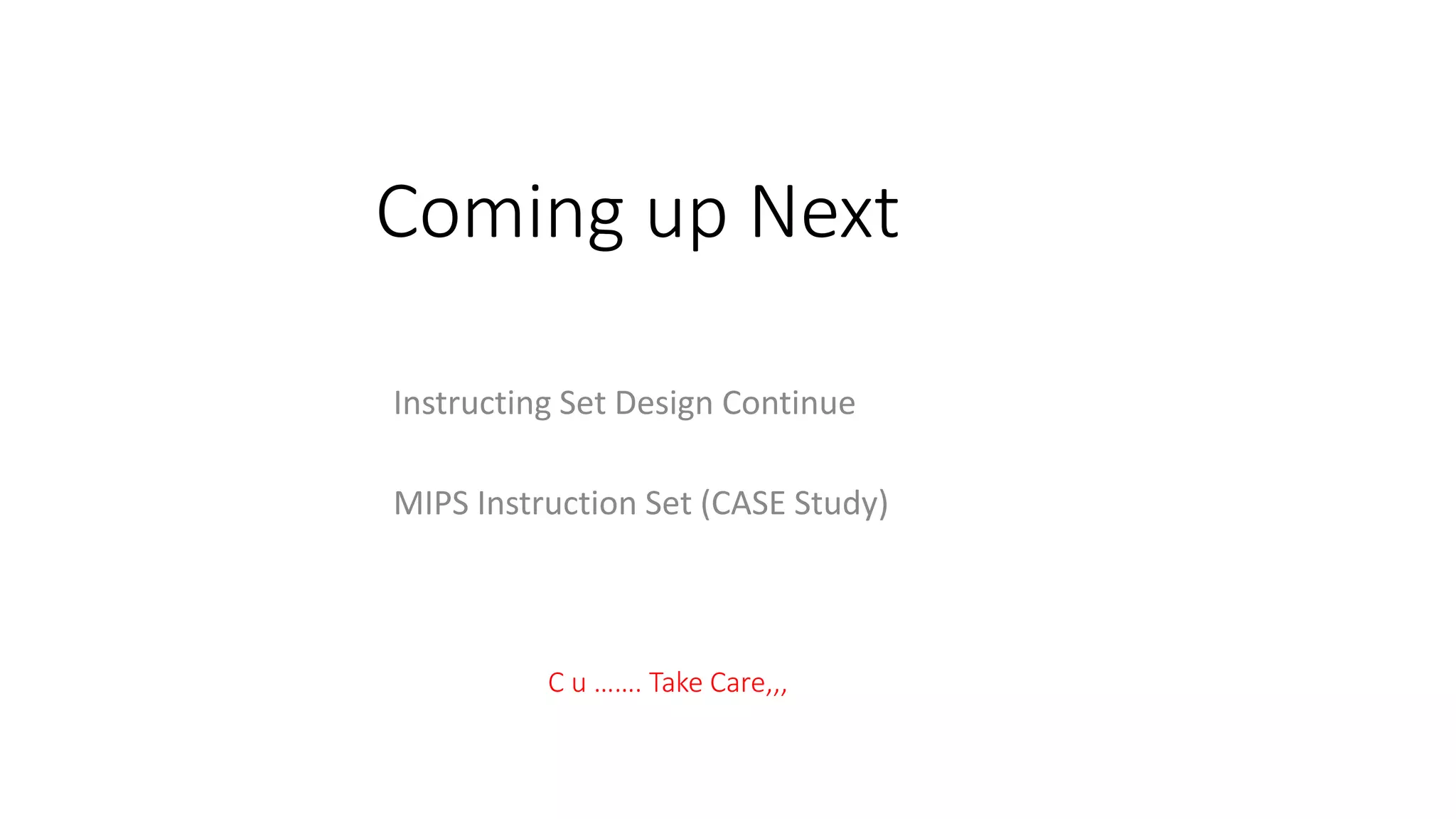 Coming up Next

Instructing Set Design Continue

MIPS Instruction Set (CASE Study)

C u ……. Take Care,,,